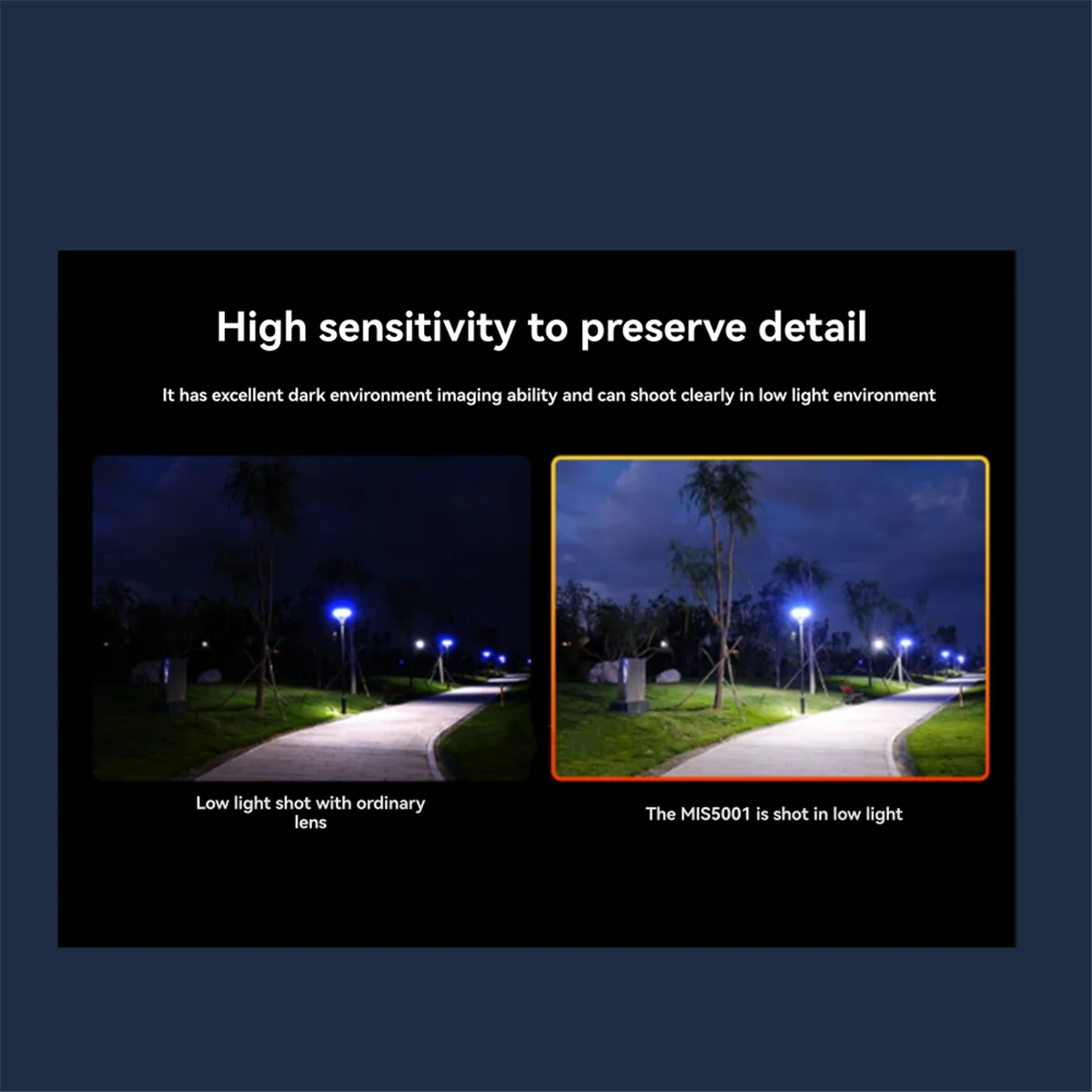 High sensitivity to preserve detail

It has excellent dark environment imaging ability and can shoot clearly in low light environment

Low light shot with ordinary lens

The MIS5001 is shot in low light